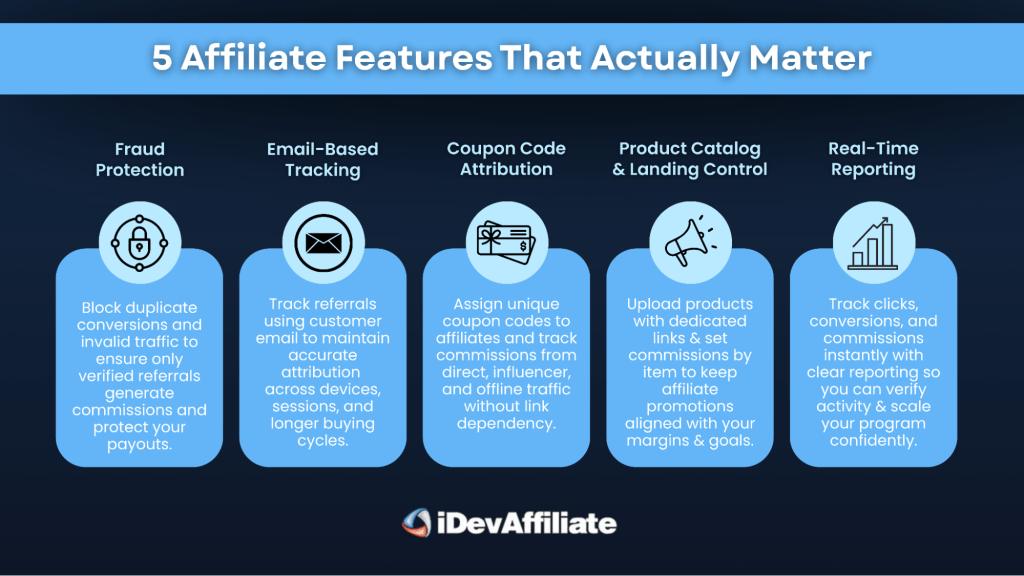 5 Affiliate Features That Actually Matter

Fraud Protection

Block duplicate conversions and invalid traffic to ensure only verified referrals generate commissions and protect your payouts.

Email-Based Tracking

Track referrals using customer email to maintain accurate attribution across devices, sessions, and longer buying cycles.

Coupon Code Attribution

Assign unique coupon codes to affiliates and track commissions from direct, influencer, and offline traffic without link dependency.

Product Catalog & Landing Control

Upload products with dedicated links & set commissions by item to keep affiliate promotions aligned with your margins & goals.

Real-Time Reporting

Track clicks, conversions, and commissions instantly with clear reporting so you can verify activity & scale your program confidently.

iDevAffiliate